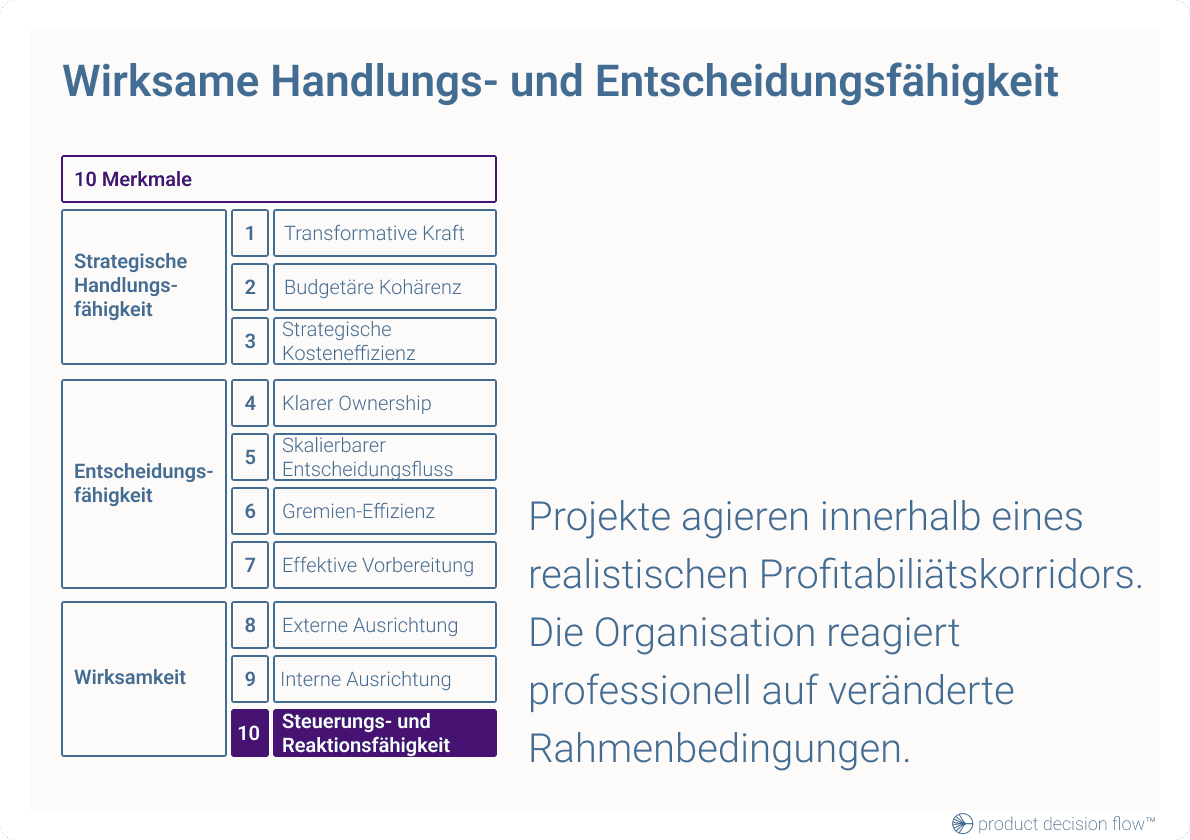 Wirksame Handlungs- und Entscheidungsfähigkeit

10 Merkmale

Strategische Handlungsfähigkeit

1 Transformative Kraft

2 Budgetäre Kohärenz

3 Strategische Kosteneffizienz

Entscheidungsfähigkeit

4 Klarer Ownership

5 Skalierbarer Entscheidungsfluss

6 Gremien-Effizienz

7 Effektive Vorbereitung

Wirksamkeit

8 Externe Ausrichtung

9 Interne Ausrichtung

10 Steuerungs- und Reaktionsfähigkeit

Projekte agieren innerhalb eines realistischen Profitabiliätskorridors. Die Organisation reagiert professionell auf veränderte Rahmenbedingungen.

product decision flow™